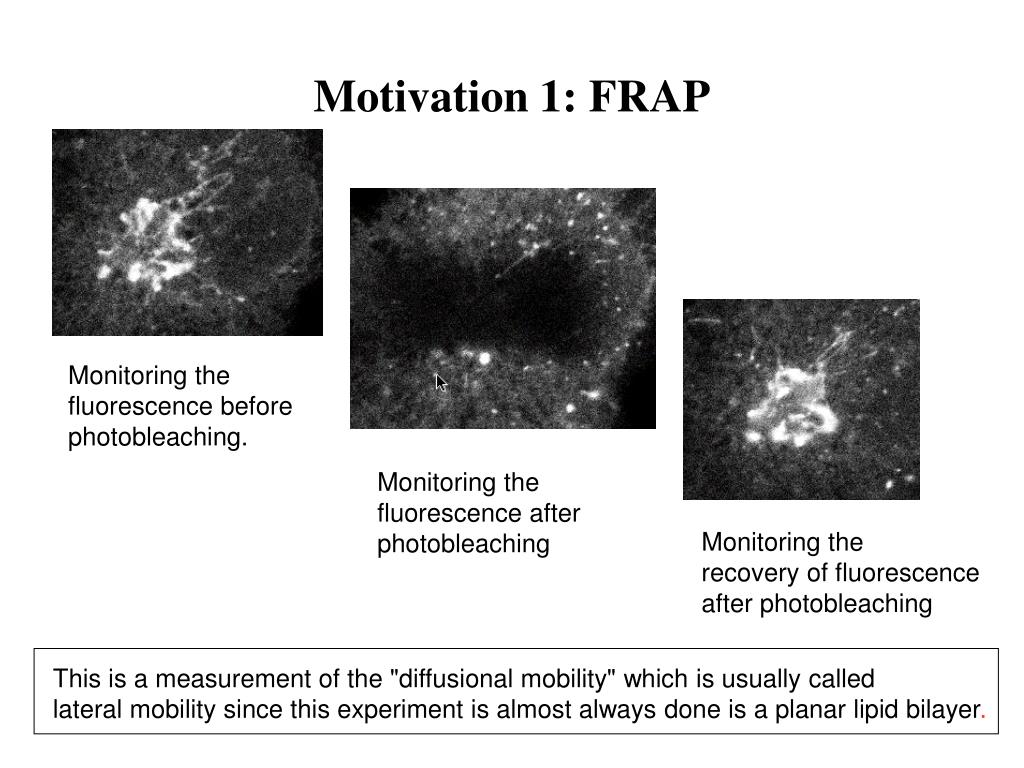 Motivation 1: FRAP

Monitoring the fluorescence before photobleaching.

Monitoring the fluorescence after photobleaching

Monitoring the recovery of fluorescence after photobleaching

This is a measurement of the "diffusional mobility" which is usually called lateral mobility since this experiment is almost always done is a planar lipid bilayer.